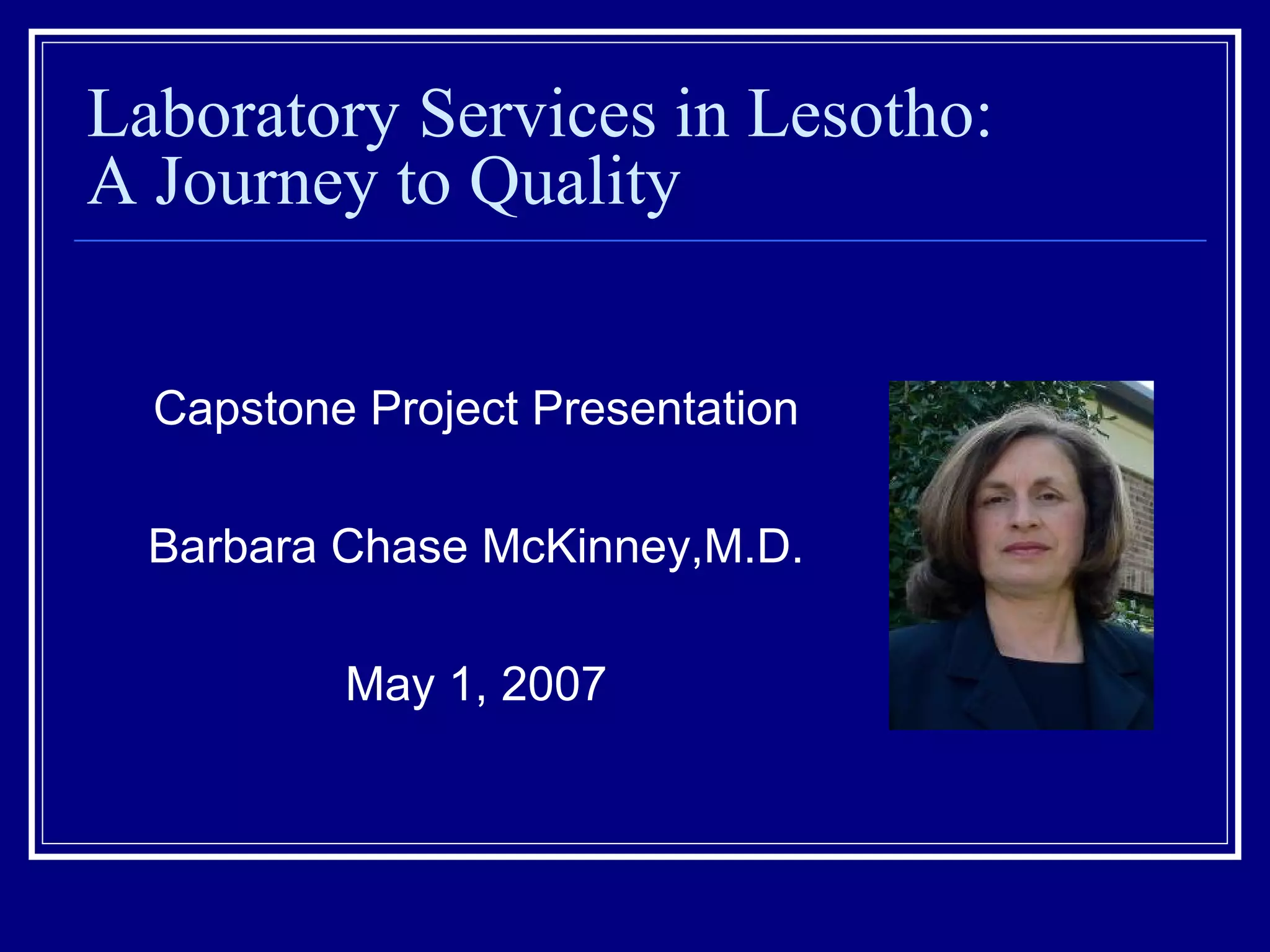 Laboratory Services in Lesotho:
A Journey to Quality

Capstone Project Presentation

Barbara Chase McKinney,M.D.

May 1, 2007